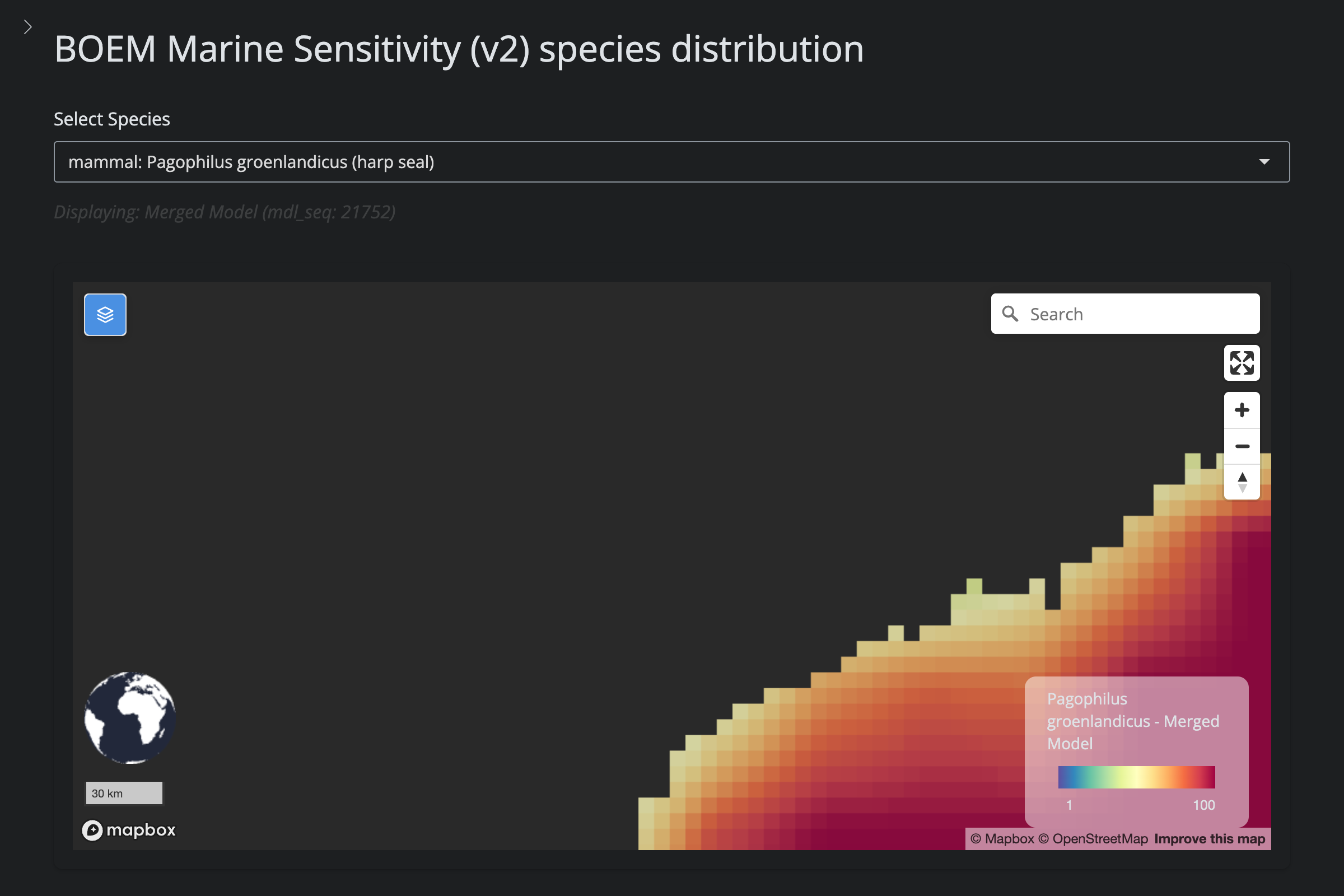 BOEM Marine Sensitivity (v2) species distribution

Select Species

mammal: Pagophilus groenlandicus (harp seal)

Displaying: Merged Model (mdl_seq: 21752)

Search

Pagophilus groenlandicus - Merged Model

1 100

30 km

mapbox

© Mapbox © OpenStreetMap Improve this map